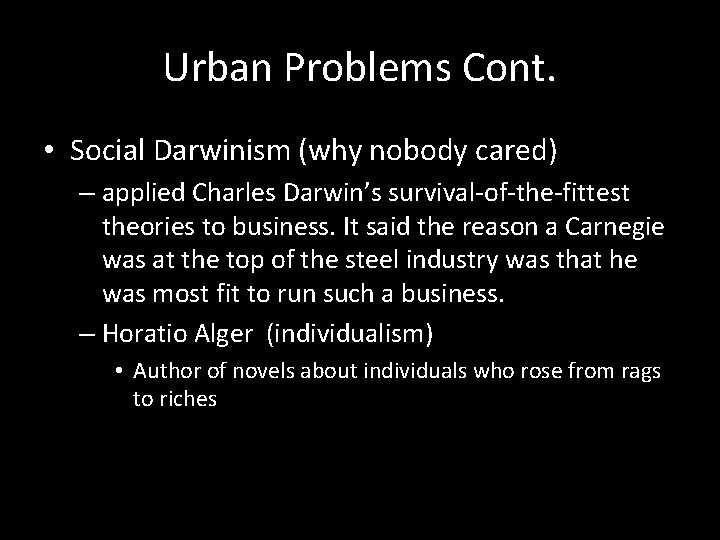 Urban Problems Cont.

• Social Darwinism (why nobody cared)

– applied Charles Darwin's survival-of-the-fittest theories to business. It said the reason a Carnegie was at the top of the steel industry was that he was most fit to run such a business.

– Horatio Alger (individualism)

• Author of novels about individuals who rose from rags to riches